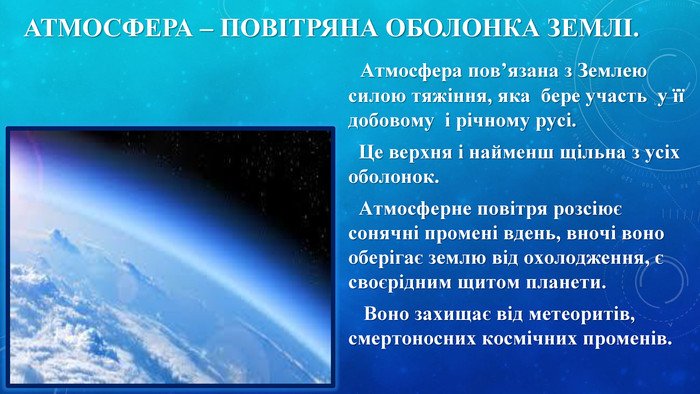 АТМОСФЕРА – ПОВІТРЯНА ОБОЛОНКА ЗЕМЛІ.

Атмосфера пов’язана з Землею силою тяжіння, яка бере участь у її добовому і річному русі.

Це верхня і найменш щільна з усіх оболонок.

Атмосферне повітря розсіює сонячні промені вдень, вночі воно оберігає землю від охолодження, є своєрідним щитом планети.

Воно захищає від метеоритів, смертоносних космічних променів.